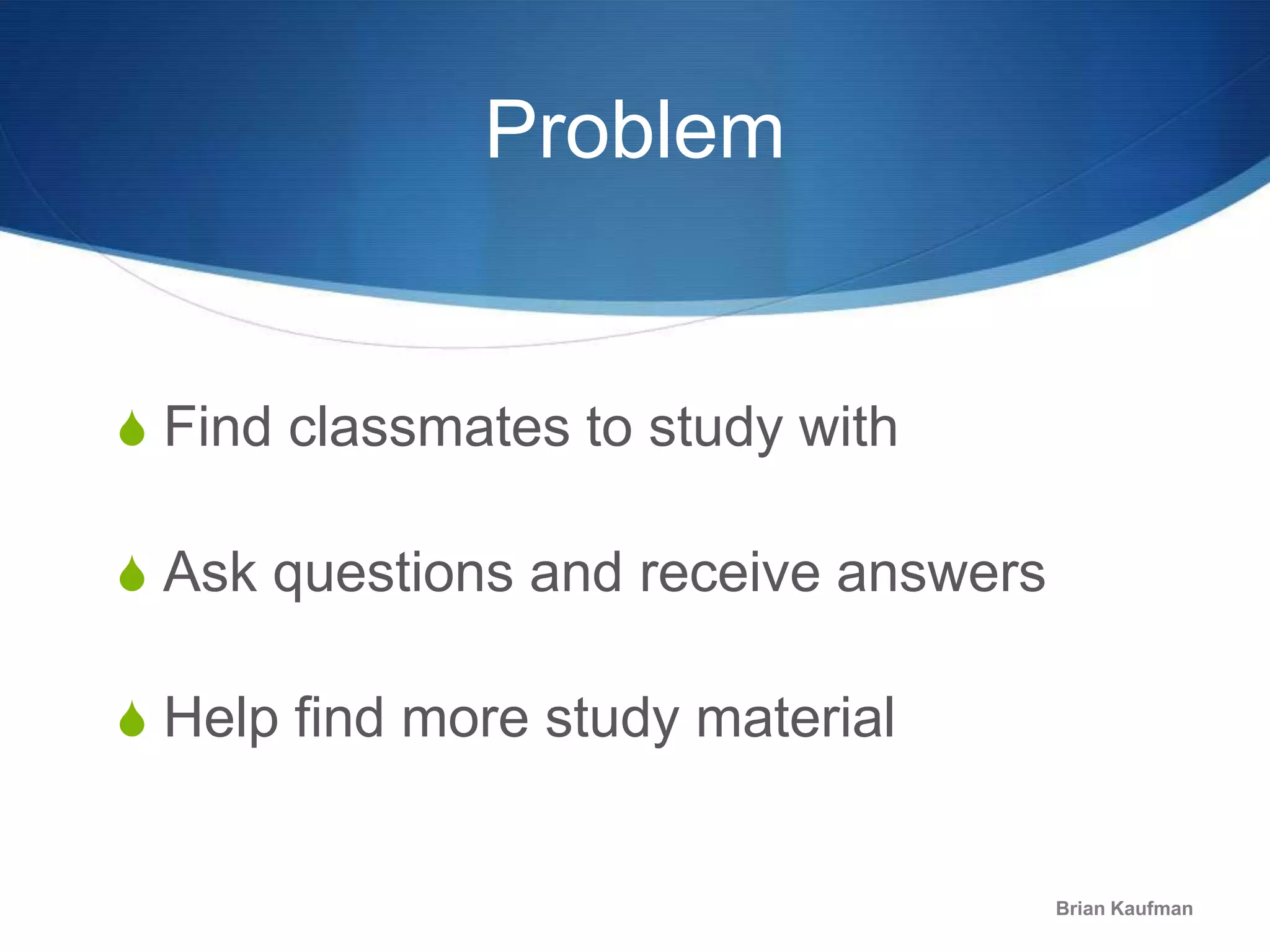 Problem

Find classmates to study with

Ask questions and receive answers

Help find more study material

Brian Kaufman